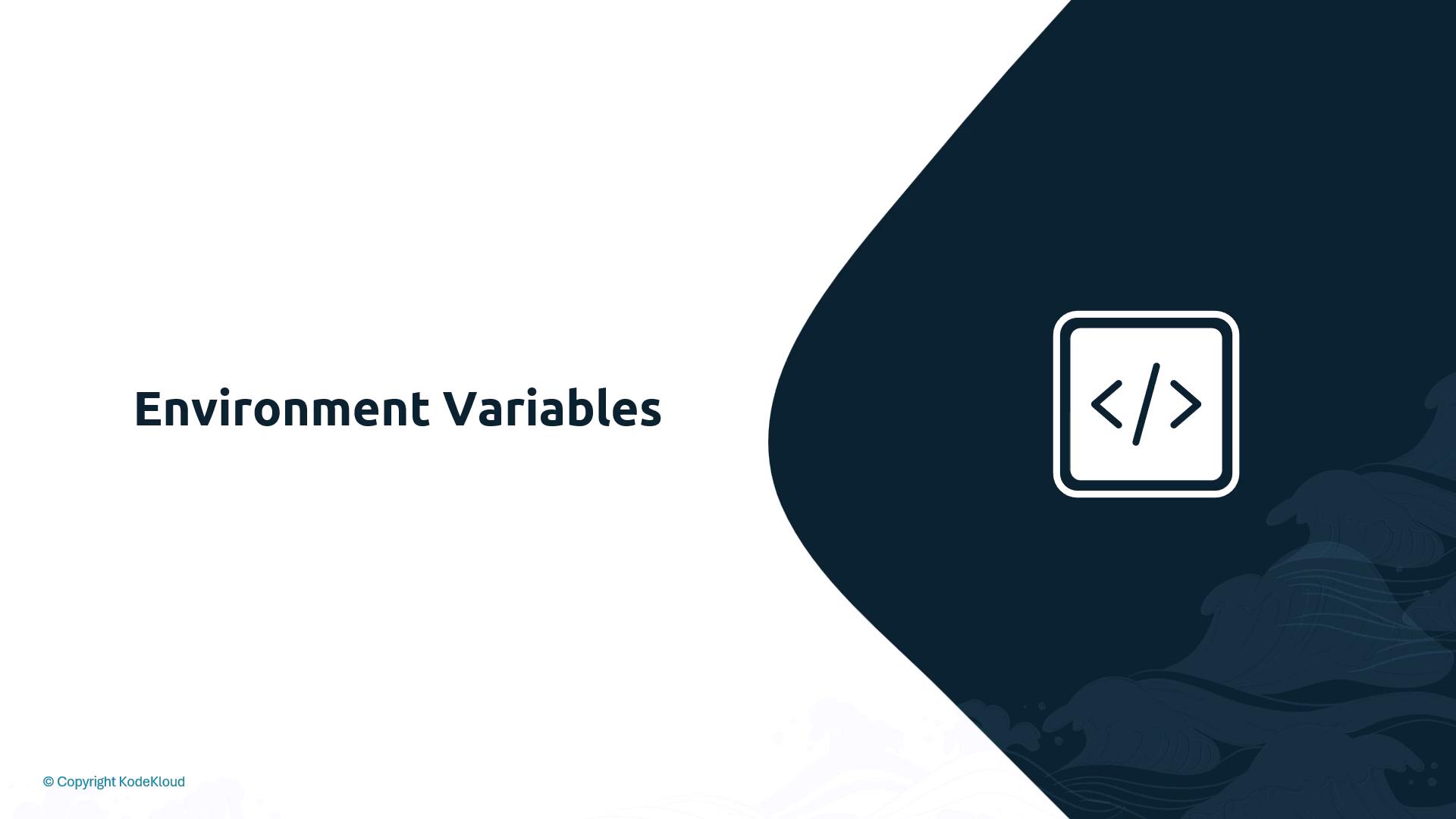 Environment Variables

© Copyright KodeKloud